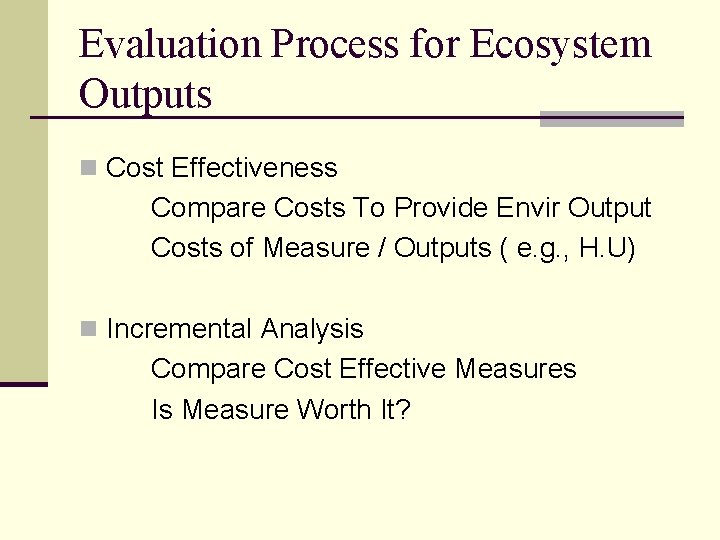 Evaluation Process for Ecosystem Outputs

Cost Effectiveness
Compare Costs To Provide Envir Output
Costs of Measure / Outputs ( e.g., H.U)

Incremental Analysis
Compare Cost Effective Measures
Is Measure Worth It?